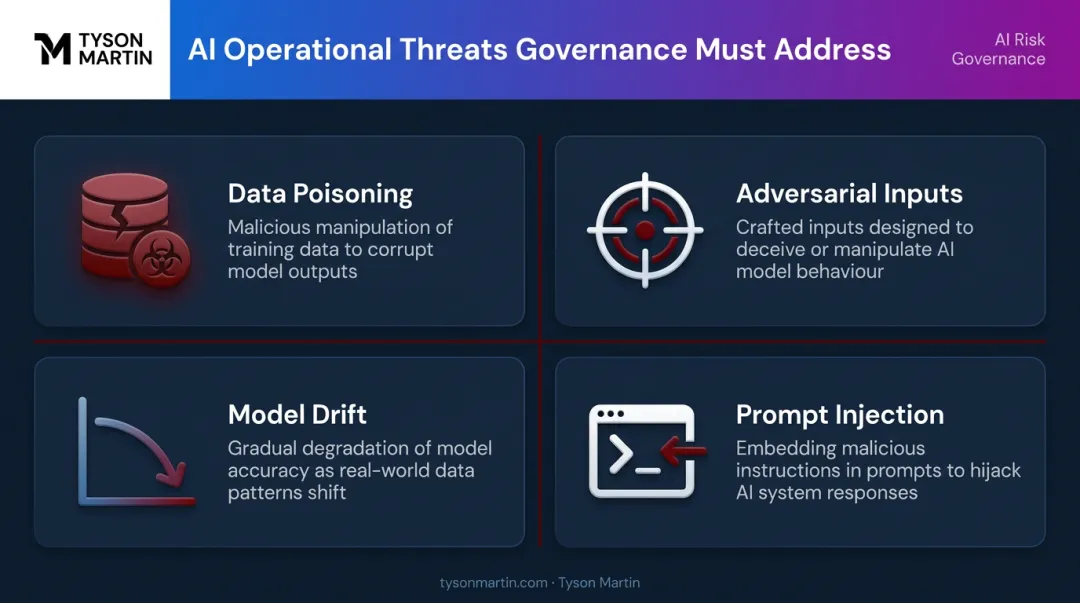 TYSON MARTIN

AI Operational Threats Governance Must Address

AI Risk Governance

Data Poisoning
Malicious manipulation of training data to corrupt model outputs

Adversarial Inputs
Crafted inputs designed to deceive or manipulate AI model behaviour

Model Drift
Gradual degradation of model accuracy as real-world data patterns shift

Prompt Injection
Embedding malicious instructions in prompts to hijack AI system responses

tysonmartin.com · Tyson Martin